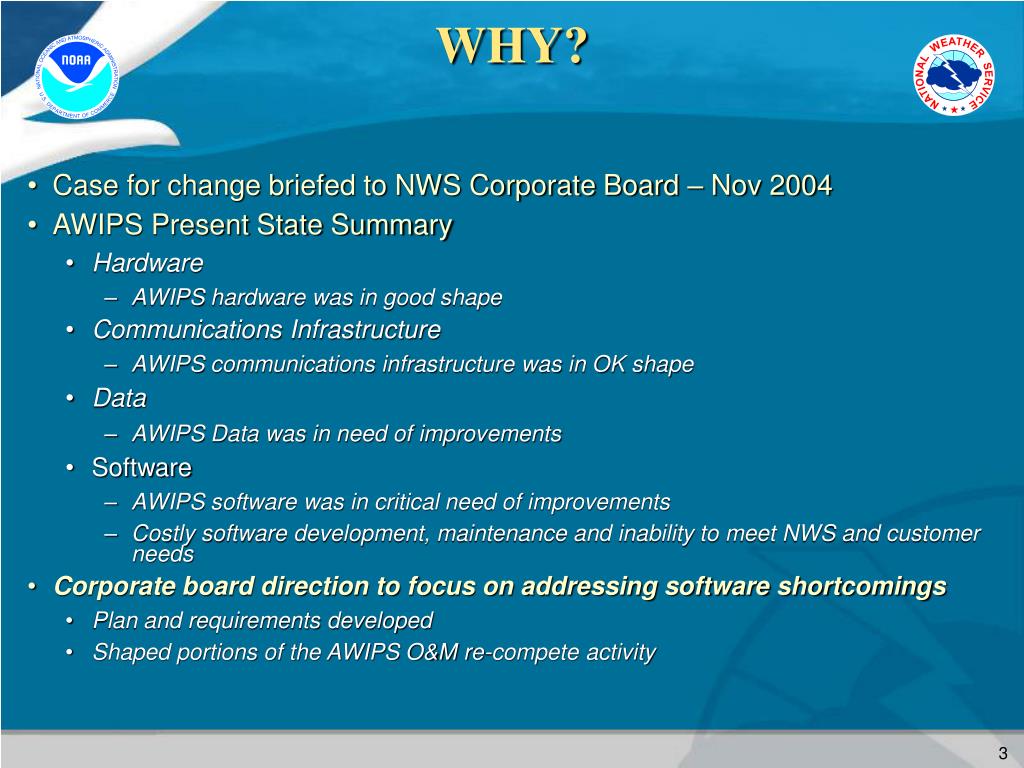 NATIONAL OCEANIC AND ATMOSPHERIC ADMINISTRATION
NOAA
U.S. DEPARTMENT OF COMMERCE

WHY?

NATIONAL WEATHER SERVICE

• Case for change briefed to NWS Corporate Board – Nov 2004
• AWIPS Present State Summary
  • Hardware
    – AWIPS hardware was in good shape
  • Communications Infrastructure
    – AWIPS communications infrastructure was in OK shape
  • Data
    – AWIPS Data was in need of improvements
  • Software
    – AWIPS software was in critical need of improvements
    – Costly software development, maintenance and inability to meet NWS and customer needs
• Corporate board direction to focus on addressing software shortcomings
  • Plan and requirements developed
  • Shaped portions of the AWIPS O&M re-compete activity

3